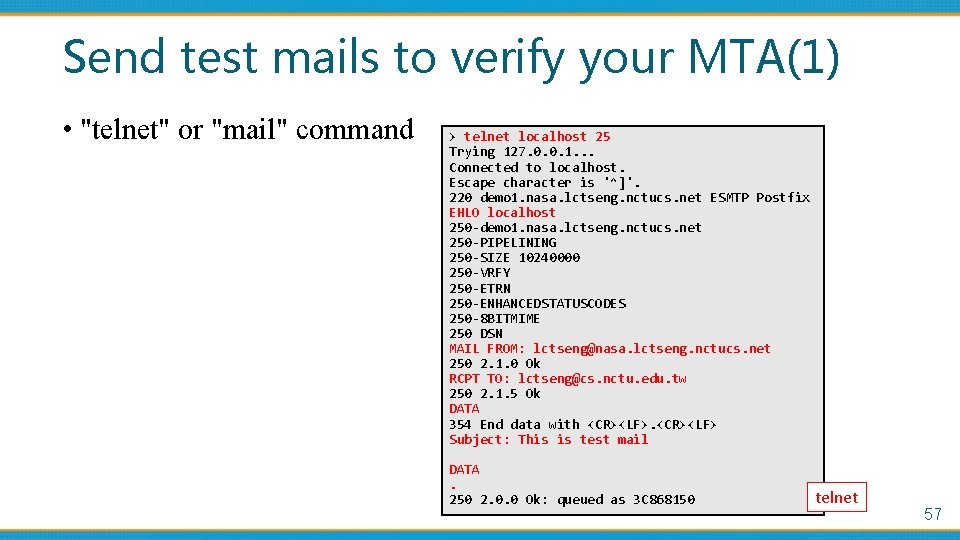 Send test mails to verify your MTA(1)

• "telnet" or "mail" command

> telnet localhost 25
Trying 127.0.0.1...
Connected to localhost.
Escape character is '^]'.
220 demo1.nasa.lctseng.nctucs.net ESMTP Postfix
EHLO localhost
250-demo1.nasa.lctseng.nctucs.net
250-PIPELINING
250-SIZE 10240000
250-VRFY
250-ETRN
250-ENHANCEDSTATUSCODES
250-8BITMIME
250 DSN
MAIL FROM: lctseng@nasa.lctseng.nctucs.net
250 2.1.0 Ok
RCPT TO: lctseng@cs.nctu.edu.tw
250 2.1.5 Ok
DATA
354 End data with <CR><LF>.<CR><LF>
Subject: This is test mail

DATA
.
250 2.0.0 Ok: queued as 3C868150

telnet

57